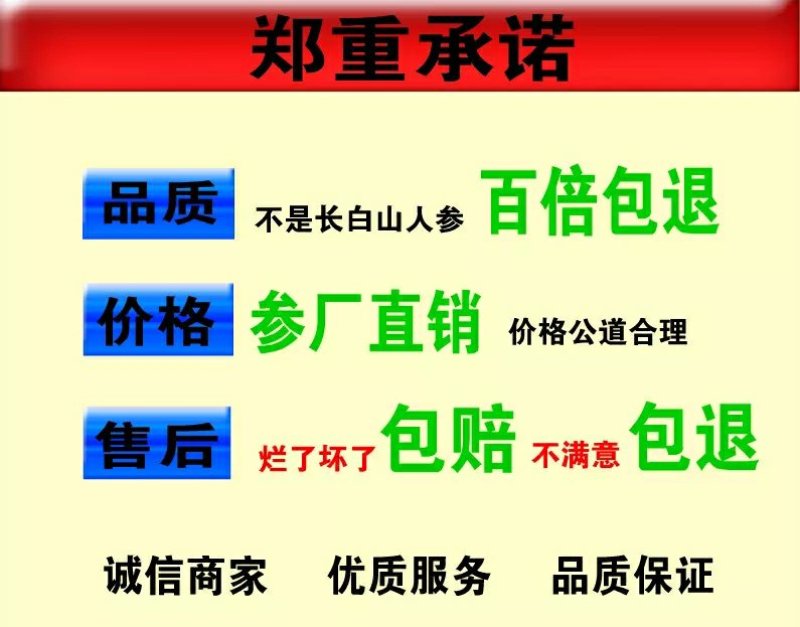 郑重承诺

品质 不是长白山人参 百倍包退

价格 参厂直销 价格公道合理

售后 烂了坏了 包赔 不满意 包退

诚信商家 优质服务 品质保证